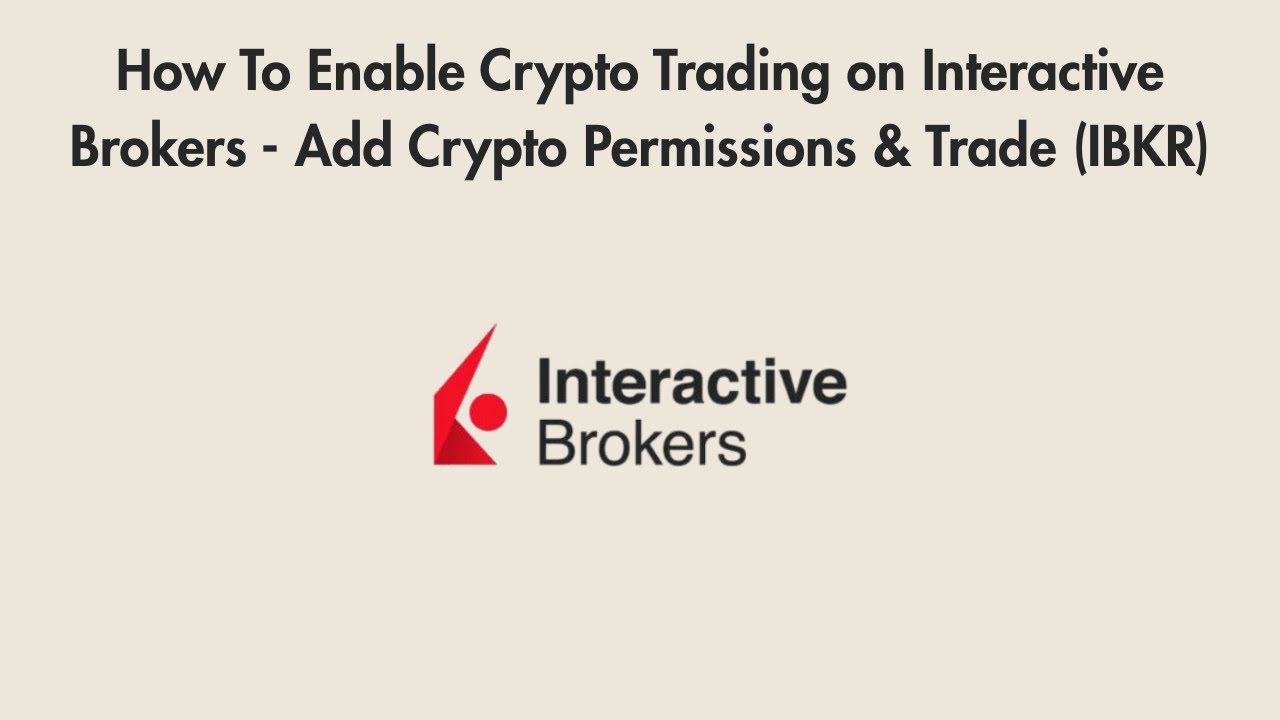 How To Enable Crypto Trading on Interactive Brokers - Add Crypto Permissions & Trade (IBKR)

Interactive Brokers